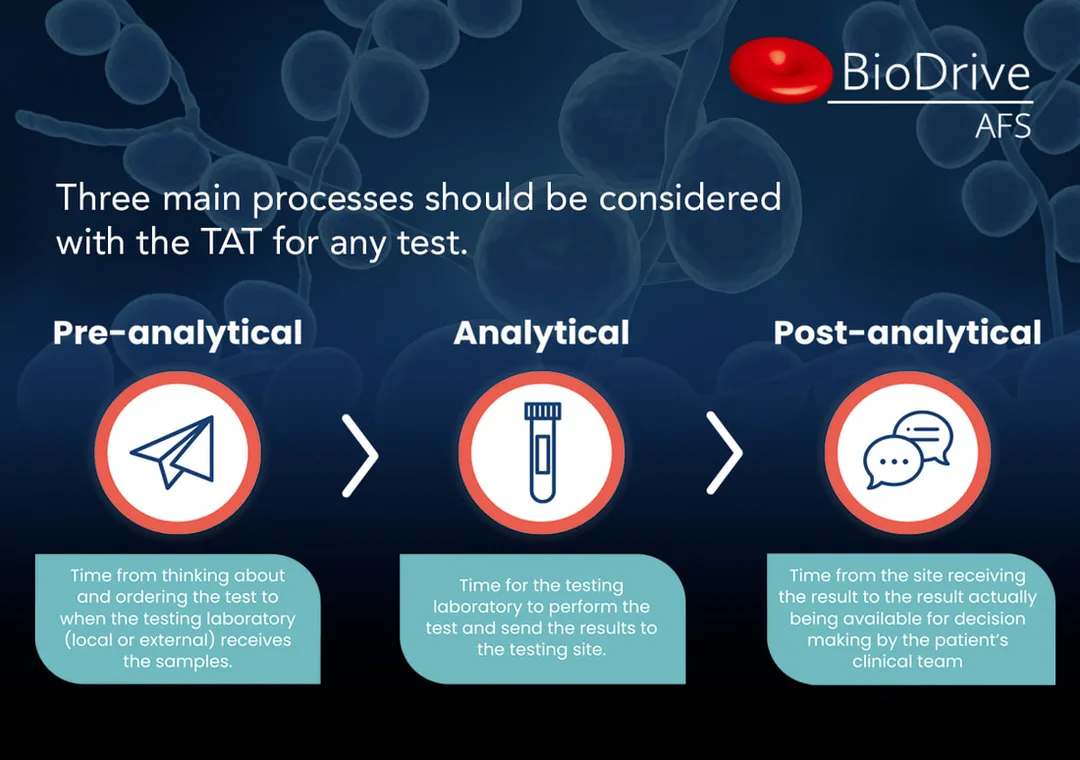 BioDrive
AFS

Three main processes should be considered with the TAT for any test.

Pre-analytical

Time from thinking about and ordering the test to when the testing laboratory (local or external) receives the samples.

Analytical

Time for the testing laboratory to perform the test and send the results to the testing site.

Post-analytical

Time from the site receiving the result to the result actually being available for decision making by the patient's clinical team